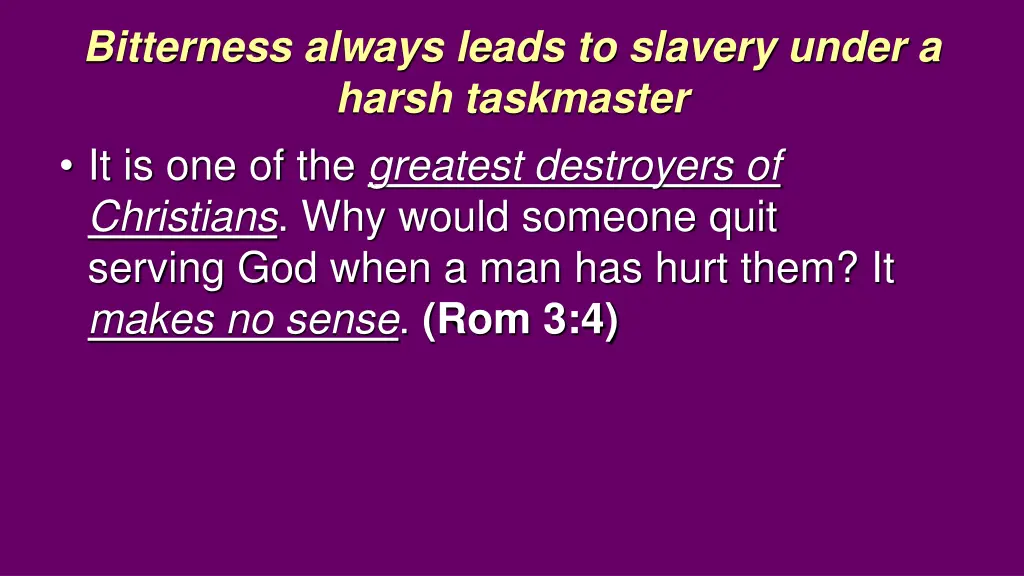 Bitterness always leads to slavery under a harsh taskmaster

• It is one of the greatest destroyers of Christians. Why would someone quit serving God when a man has hurt them? It makes no sense. (Rom 3:4)